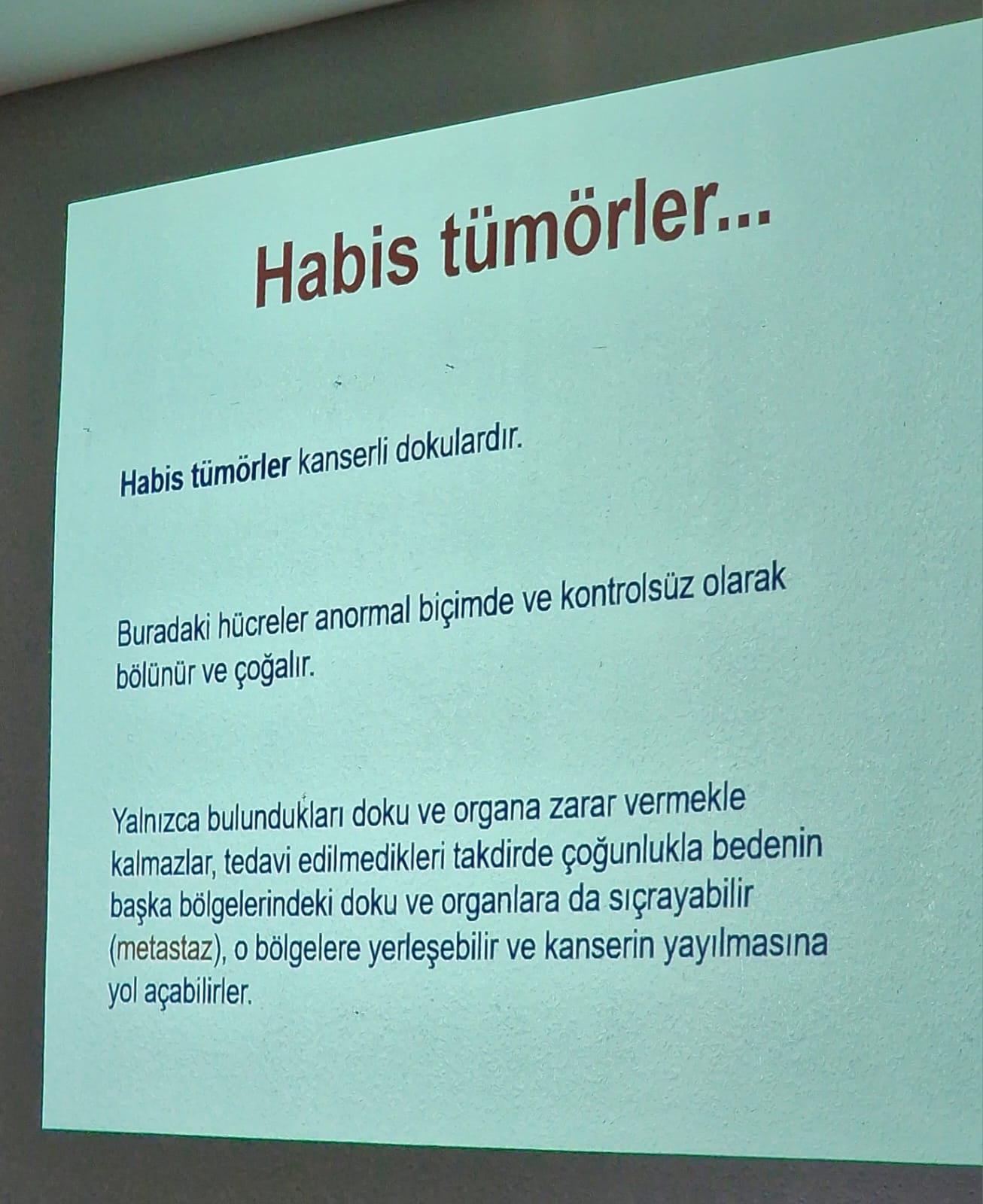 Habis tümörler...

Habis tümörler kanserli dokulardır.

Buradaki hücreler anormal biçimde ve kontrolsüz olarak bölünür ve çoğalır.

Yalnızca bulundukları doku ve organa zarar vermekle kalmazlar, tedavi edilmedikleri takdirde çoğunlukla bedenin başka bölgelerindeki doku ve organlara da sıçrayabilir (metastaz), o bölgelere yerleşebilir ve kanserin yayılmasına yol açabilirler.